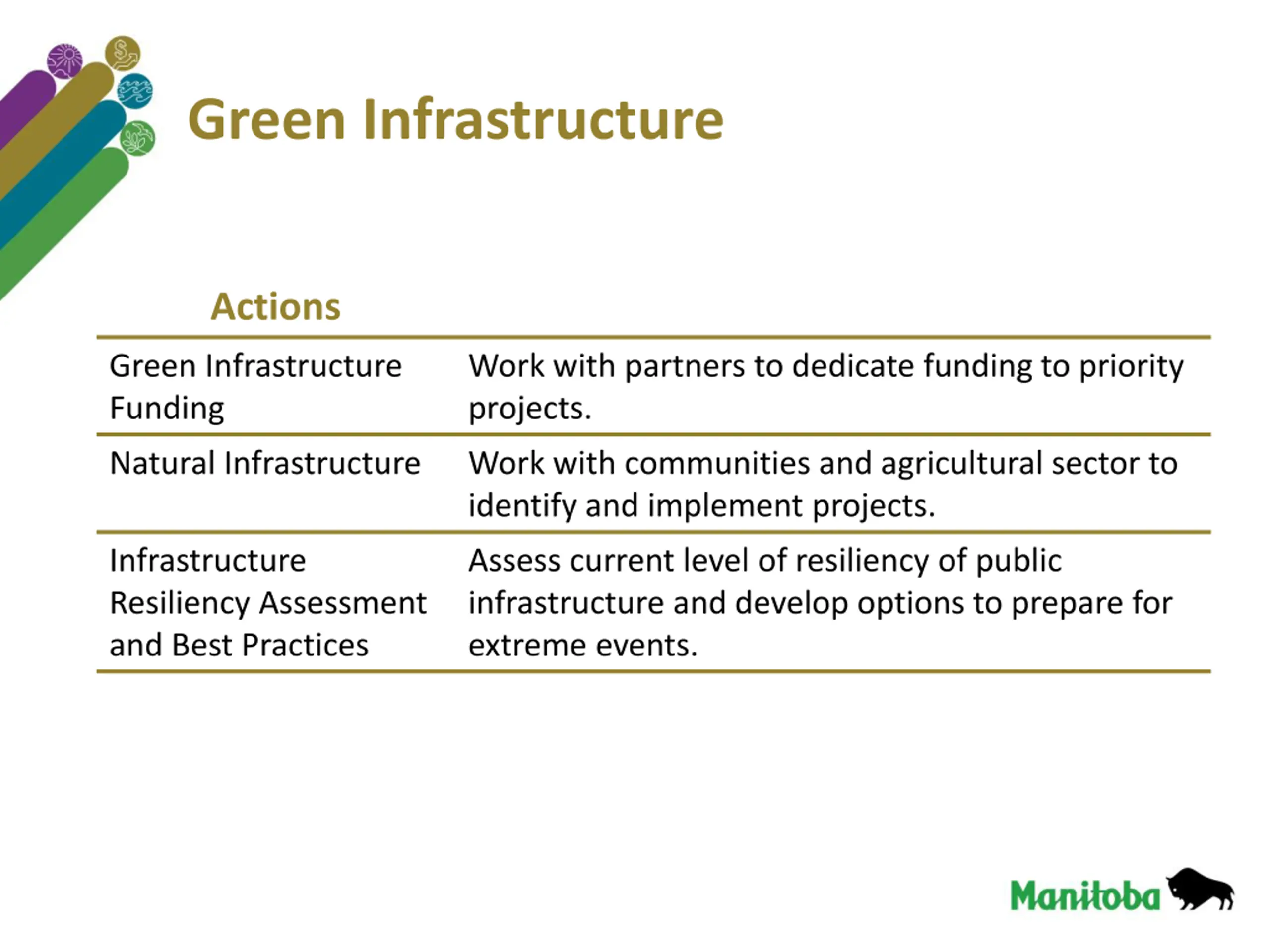 Green Infrastructure

| Actions | |
|---|---|
| Green Infrastructure Funding | Work with partners to dedicate funding to priority projects. |
| Natural Infrastructure | Work with communities and agricultural sector to identify and implement projects. |
| Infrastructure Resiliency Assessment and Best Practices | Assess current level of resiliency of public infrastructure and develop options to prepare for extreme events. |

Manitoba